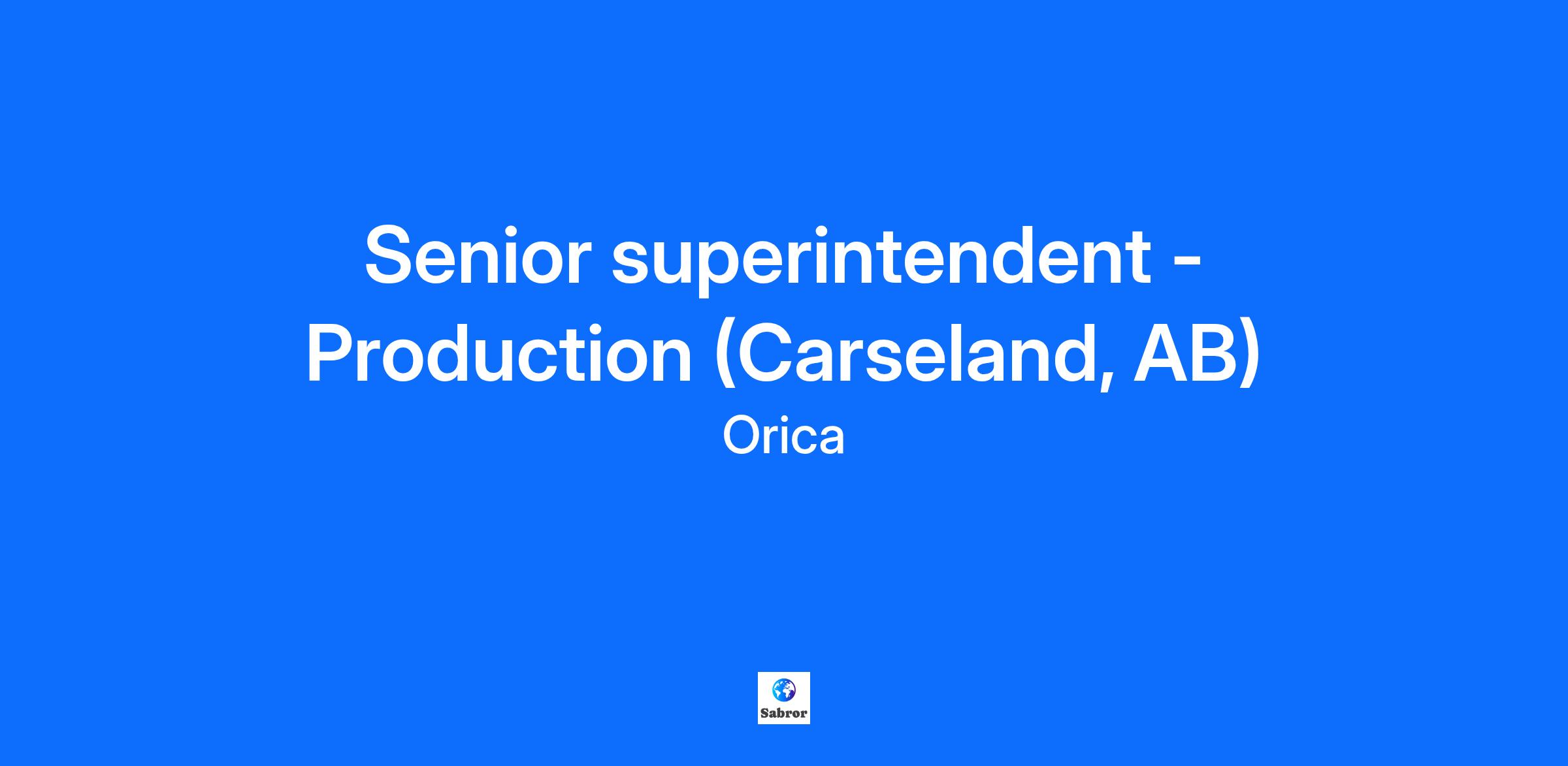 Senior superintendent - Production (Carseland, AB)

Orica

Sabror